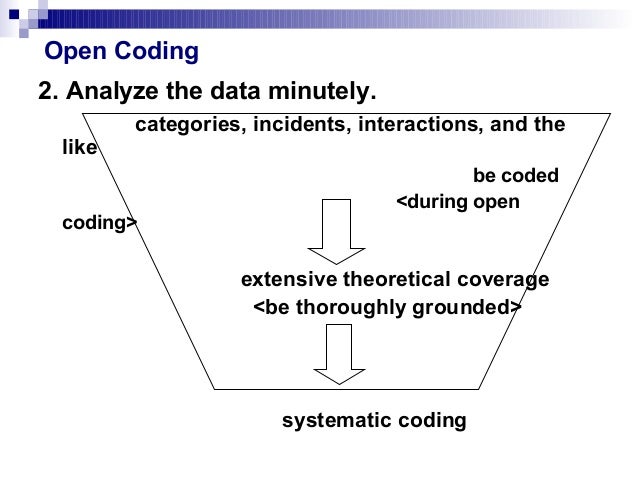 Open Coding

2. Analyze the data minutely.

categories, incidents, interactions, and the like

be coded

<during open coding>

extensive theoretical coverage

<be thoroughly grounded>

systematic coding